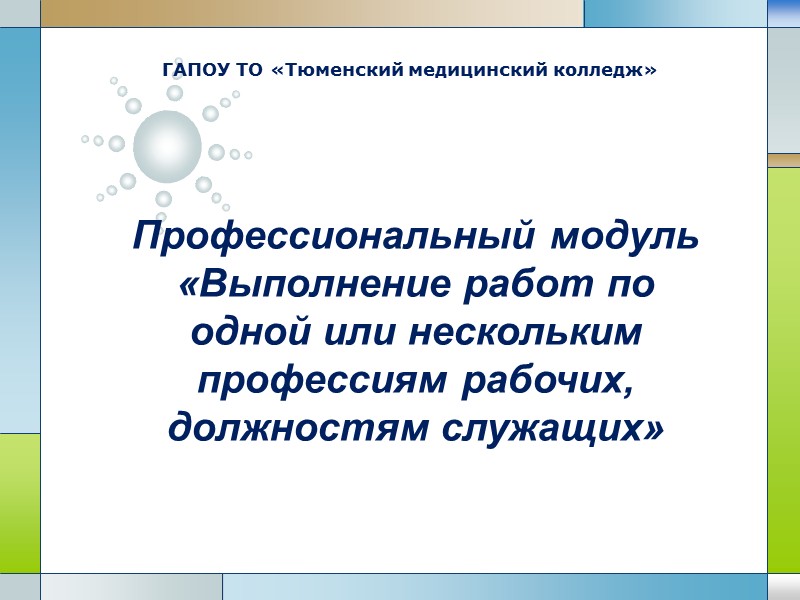 ГАПОУ ТО «Тюменский медицинский колледж»

Профессиональный модуль «Выполнение работ по одной или нескольким профессиям рабочих, должностям служащих»